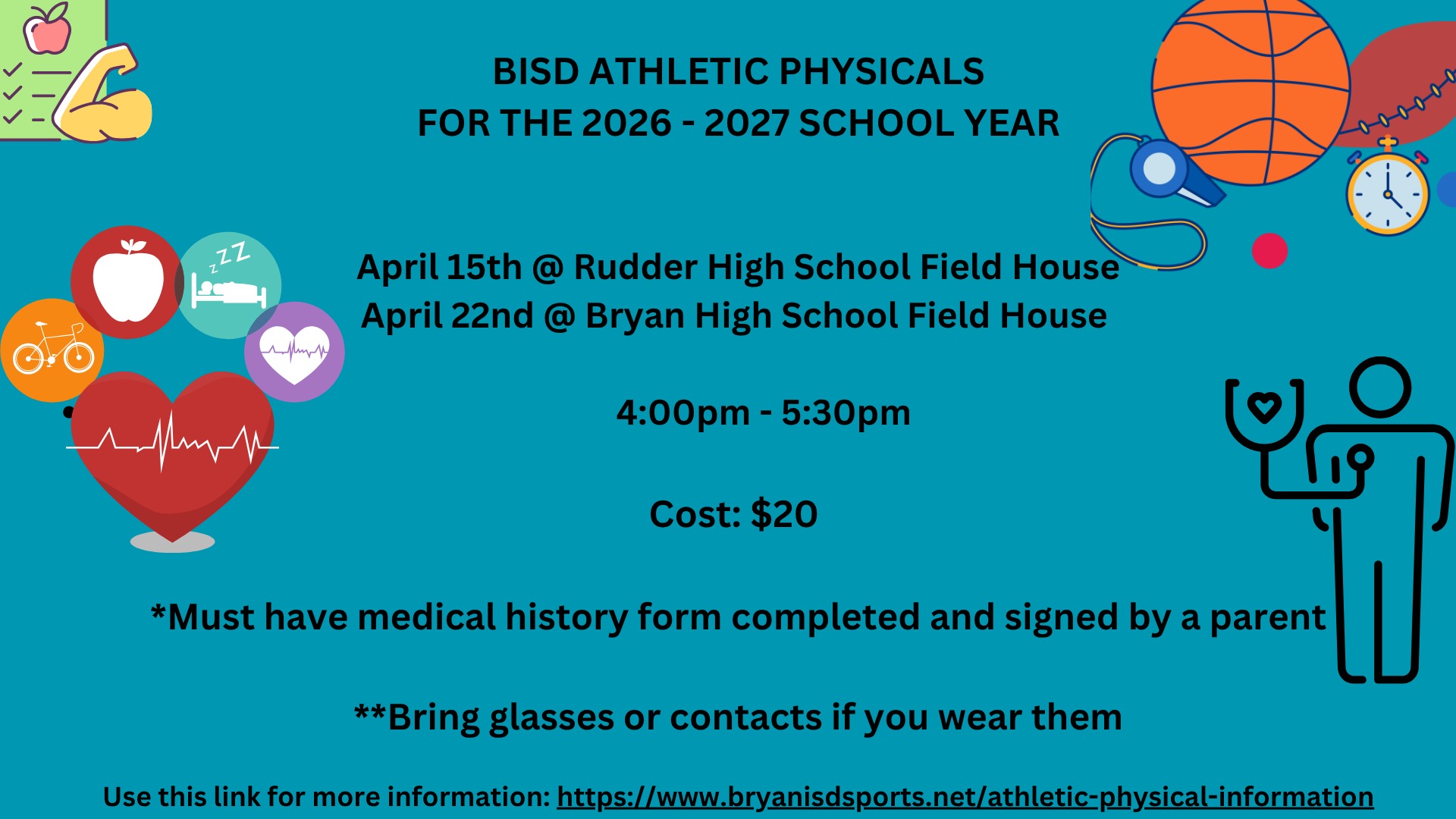 BISD ATHLETIC PHYSICALS
FOR THE 2026 - 2027 SCHOOL YEAR

April 15th @ Rudder High School Field House
April 22nd @ Bryan High School Field House

4:00pm - 5:30pm

Cost: $20

*Must have medical history form completed and signed by a parent

**Bring glasses or contacts if you wear them

Use this link for more information: https://www.bryanisdsports.net/athletic-physical-information